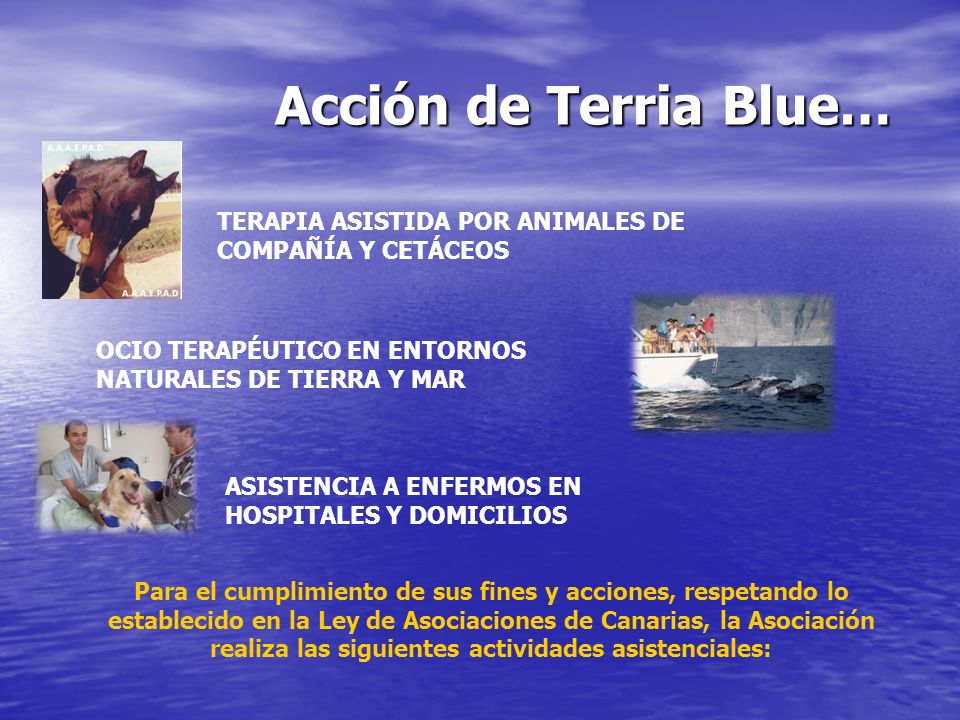 Acción de Terria Blue…

A.A.A.E.P.A.D

A.A.A.E.P.A.D

TERAPIA ASISTIDA POR ANIMALES DE COMPAÑÍA Y CETÁCEOS

OCIO TERAPÉUTICO EN ENTORNOS NATURALES DE TIERRA Y MAR

ASISTENCIA A ENFERMOS EN HOSPITALES Y DOMICILIOS

Para el cumplimiento de sus fines y acciones, respetando lo establecido en la Ley de Asociaciones de Canarias, la Asociación realiza las siguientes actividades asistenciales: